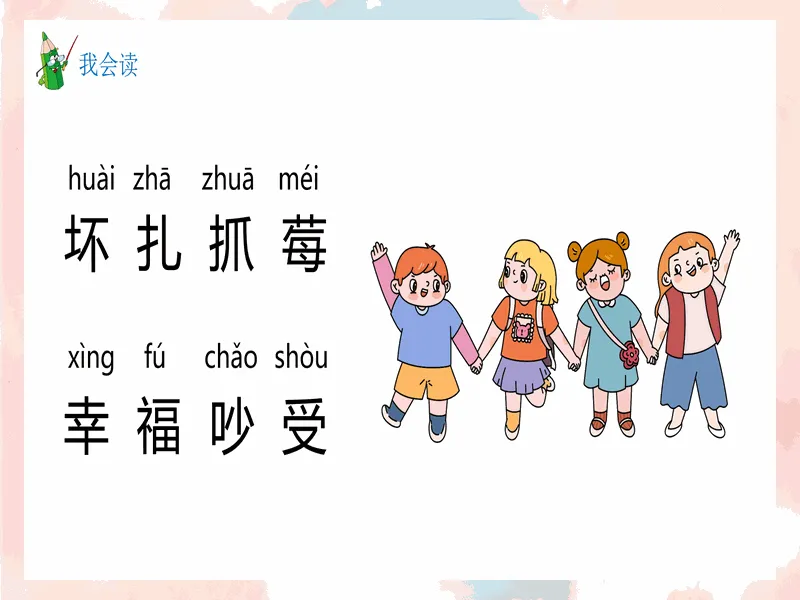 我会读

huài zhā zhuā méi
坏 扎 抓 莓

xìng fú chǎo shòu
幸 福 吵 受